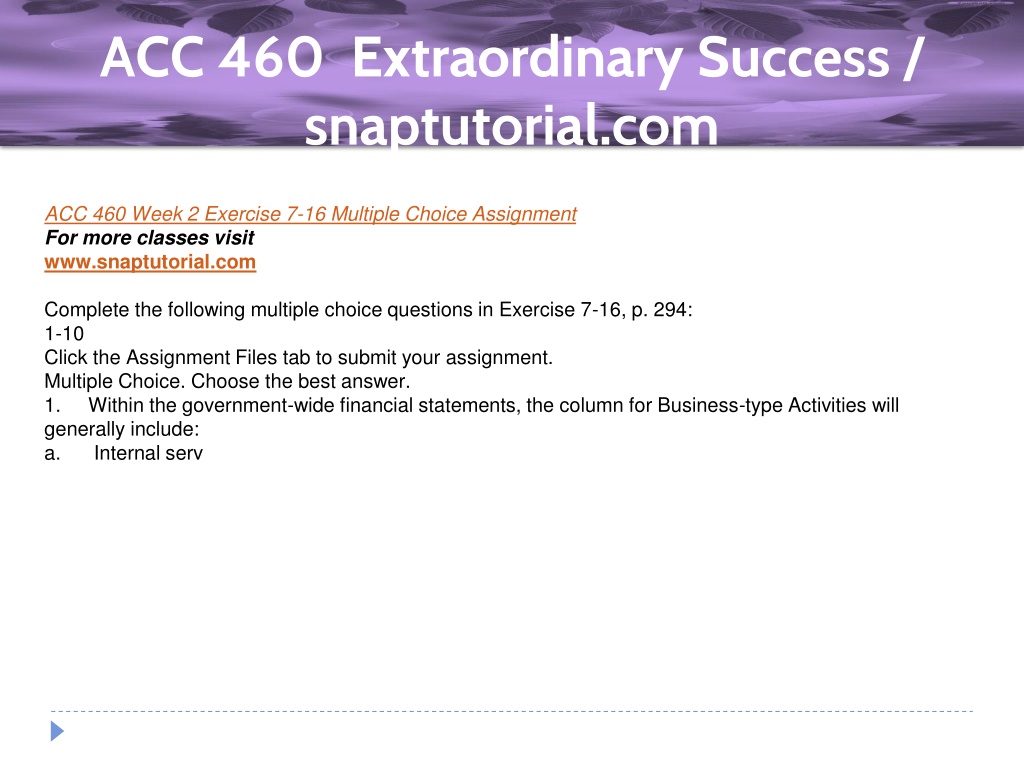 ACC 460 Extraordinary Success / snaptutorial.com

ACC 460 Week 2 Exercise 7-16 Multiple Choice Assignment
For more classes visit
www.snaptutorial.com

Complete the following multiple choice questions in Exercise 7-16, p. 294:
1-10
Click the Assignment Files tab to submit your assignment.
Multiple Choice. Choose the best answer.
1. Within the government-wide financial statements, the column for Business-type Activities will generally include:
a. Internal serv